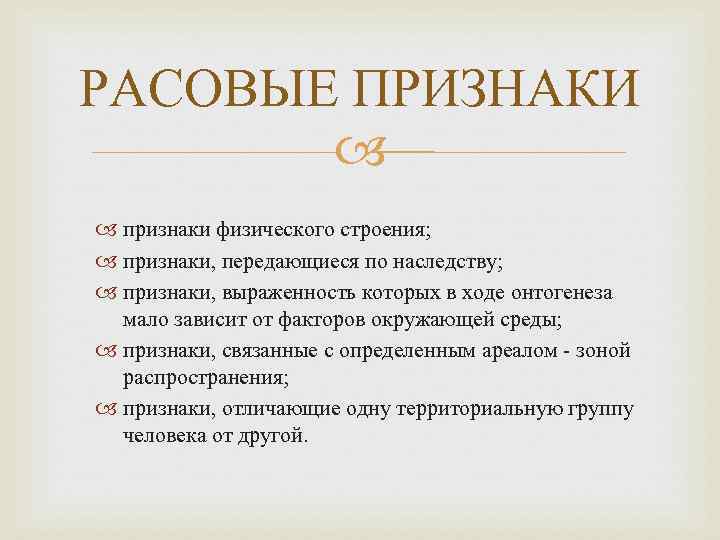 РАСОВЫЕ ПРИЗНАКИ

признаки физического строения;
признаки, передающиеся по наследству;
признаки, выраженность которых в ходе онтогенеза мало зависит от факторов окружающей среды;
признаки, связанные с определенным ареалом - зоной распространения;
признаки, отличающие одну территориальную группу человека от другой.